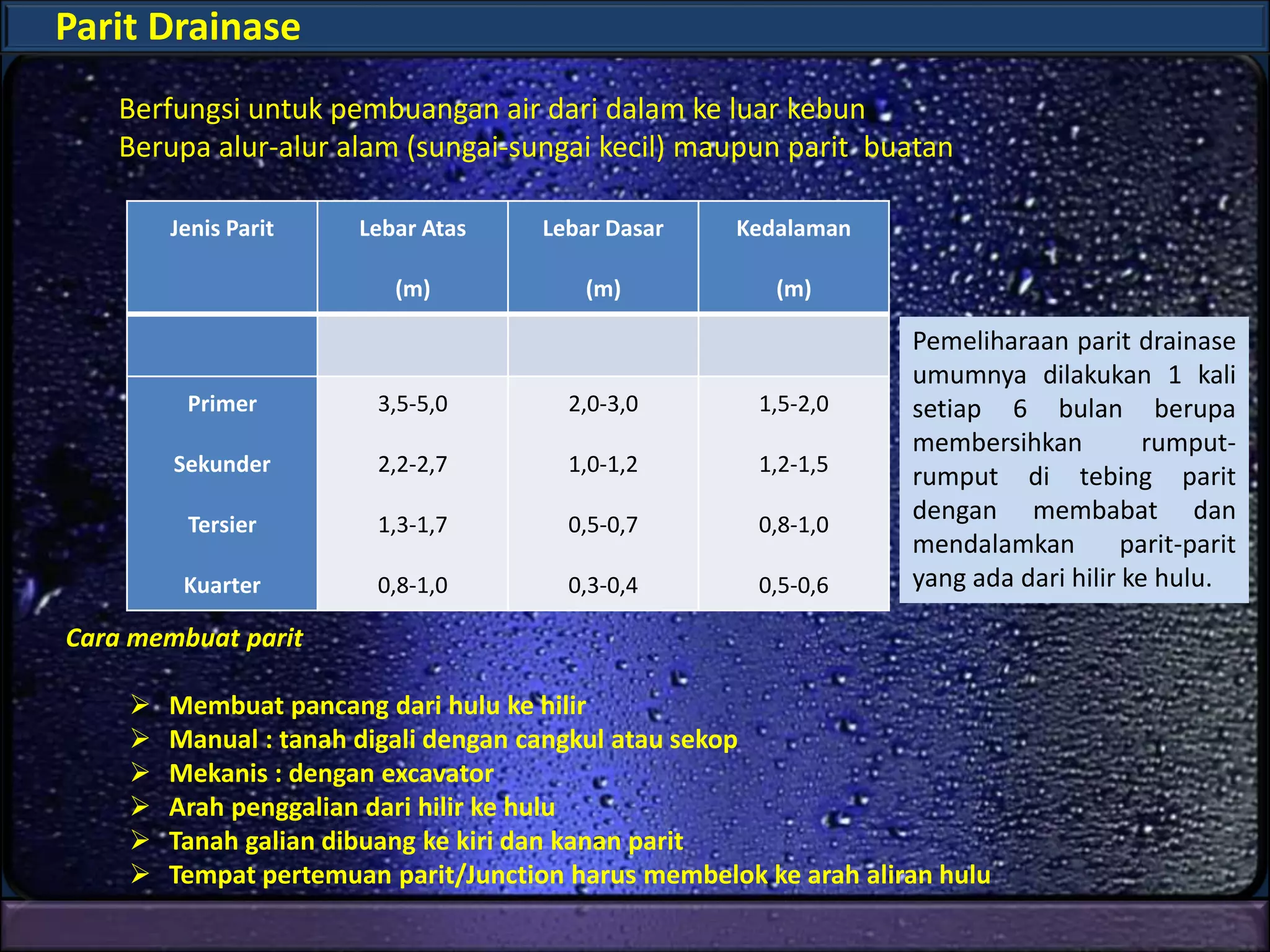 Parit Drainase

Berfungsi untuk pembuangan air dari dalam ke luar kebun
Berupa alur-alur alam (sungai-sungai kecil) maupun parit buatan

| Jenis Parit | Lebar Atas (m) | Lebar Dasar (m) | Kedalaman (m) |
|---|---|---|---|
| | | | |
| Primer | 3,5-5,0 | 2,0-3,0 | 1,5-2,0 |
| Sekunder | 2,2-2,7 | 1,0-1,2 | 1,2-1,5 |
| Tersier | 1,3-1,7 | 0,5-0,7 | 0,8-1,0 |
| Kuarter | 0,8-1,0 | 0,3-0,4 | 0,5-0,6 |

Pemeliharaan parit drainase umumnya dilakukan 1 kali setiap 6 bulan berupa membersihkan rumput-rumput di tebing parit dengan membabat dan mendalamkan parit-parit yang ada dari hilir ke hulu.

Cara membuat parit

➢ Membuat pancang dari hulu ke hilir
➢ Manual : tanah digali dengan cangkul atau sekop
➢ Mekanis : dengan excavator
➢ Arah penggalian dari hilir ke hulu
➢ Tanah galian dibuang ke kiri dan kanan parit
➢ Tempat pertemuan parit/Junction harus membelok ke arah aliran hulu